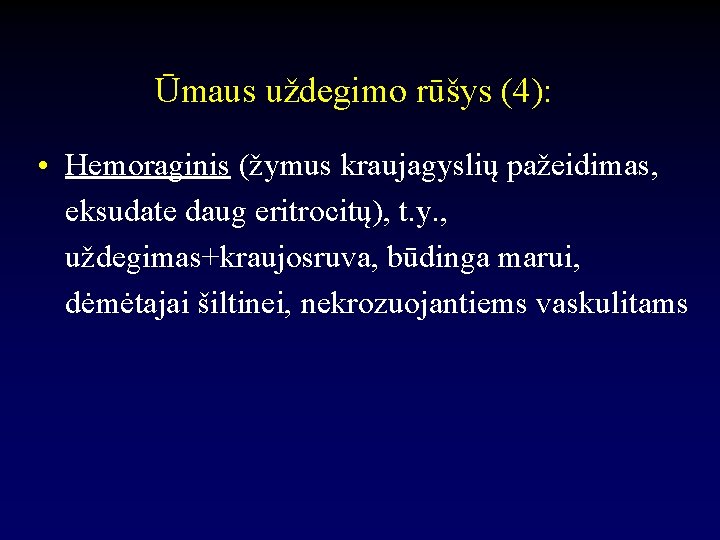 Ūmaus uždegimo rūšys (4):

• Hemoraginis (žymus kraujagyslių pažeidimas, eksudate daug eritrocitų), t.y., uždegimas+kraujosruva, būdinga marui, dėmėtajai šiltinei, nekrozuojantiems vaskulitams